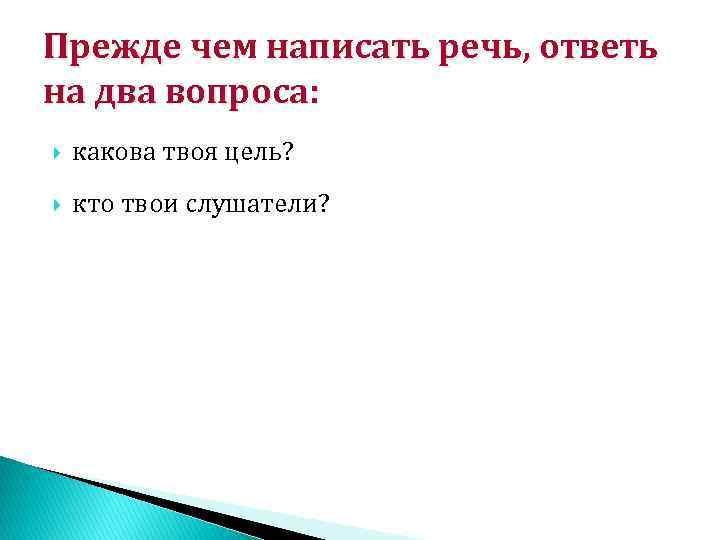 Прежде чем написать речь, ответь на два вопроса:

какова твоя цель?

кто твои слушатели?